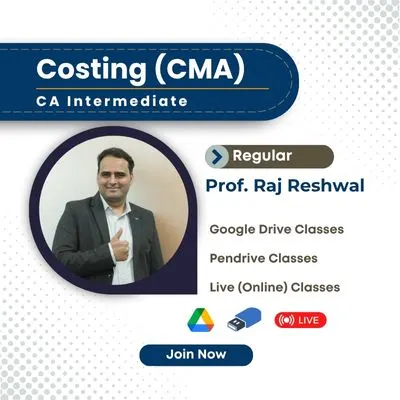 Costing (CMA)
CA Intermediate

Regular
Prof. Raj Reshwal

Google Drive Classes

Pendrive Classes

Live (Online) Classes

LIVE

Join Now